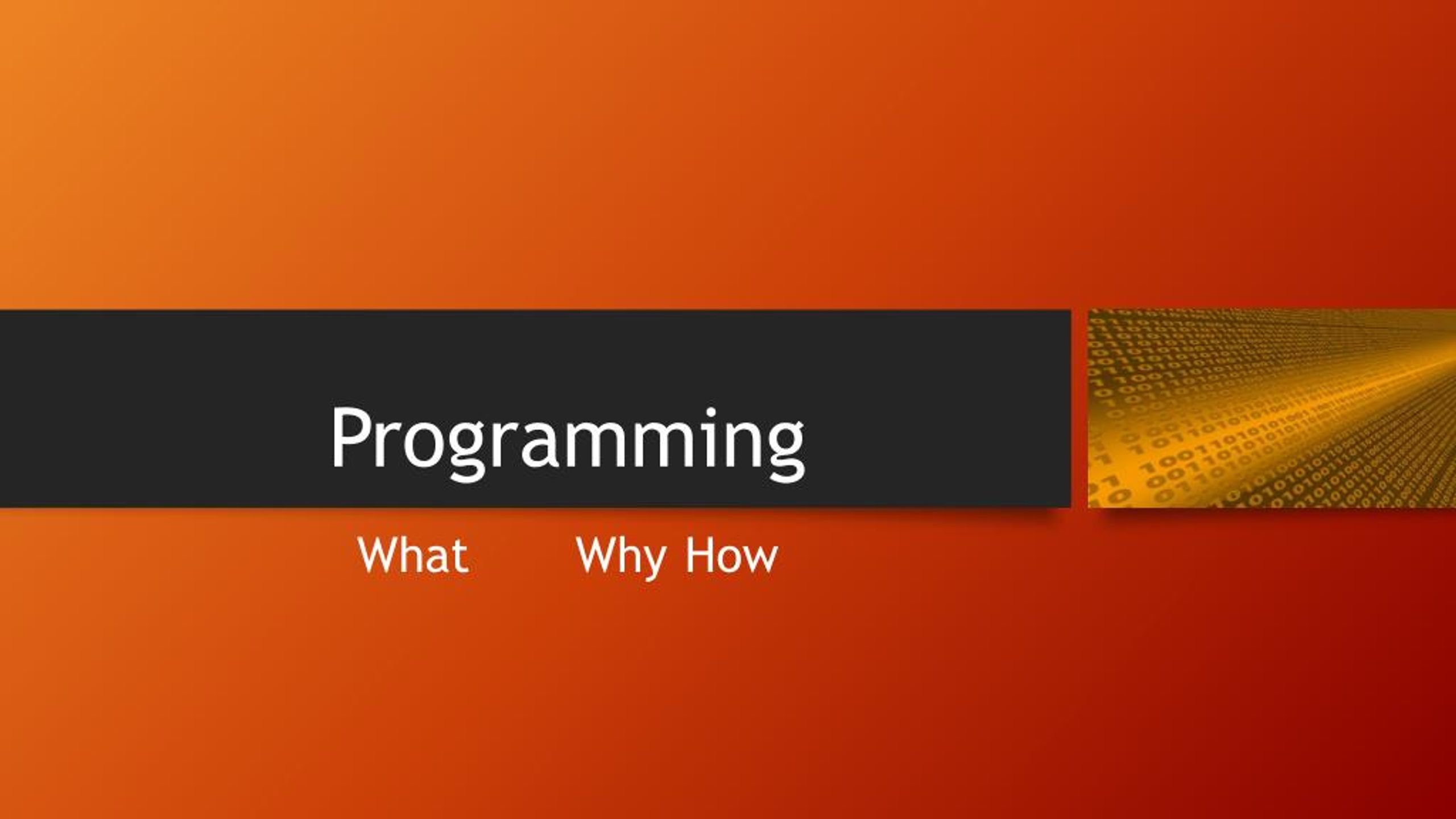 Programming

What Why How